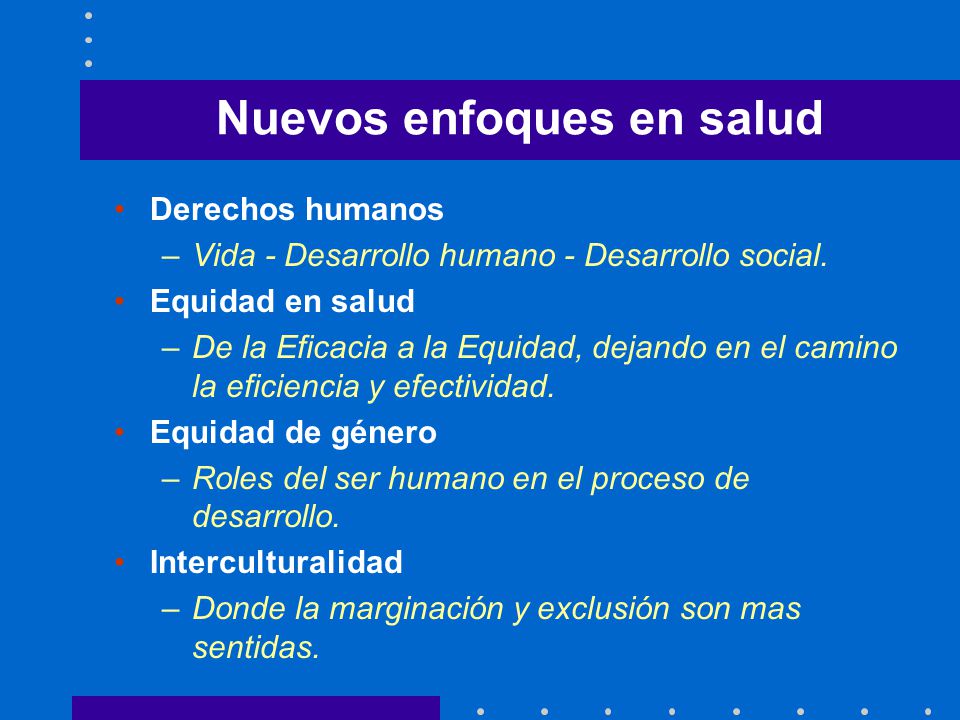 Nuevos enfoques en salud

• Derechos humanos
– Vida - Desarrollo humano - Desarrollo social.
• Equidad en salud
– De la Eficacia a la Equidad, dejando en el camino la eficiencia y efectividad.
• Equidad de género
– Roles del ser humano en el proceso de desarrollo.
• Interculturalidad
– Donde la marginación y exclusión son mas sentidas.